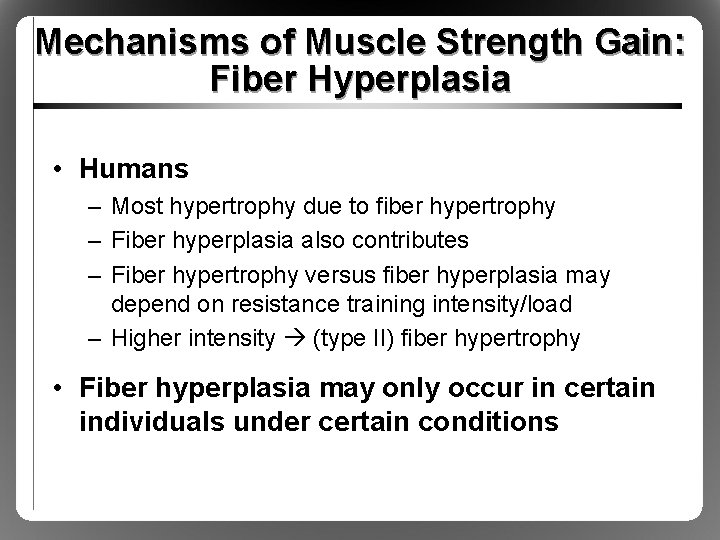 Mechanisms of Muscle Strength Gain: Fiber Hyperplasia

• Humans
– Most hypertrophy due to fiber hypertrophy
– Fiber hyperplasia also contributes
– Fiber hypertrophy versus fiber hyperplasia may depend on resistance training intensity/load
– Higher intensity → (type II) fiber hypertrophy

• Fiber hyperplasia may only occur in certain individuals under certain conditions